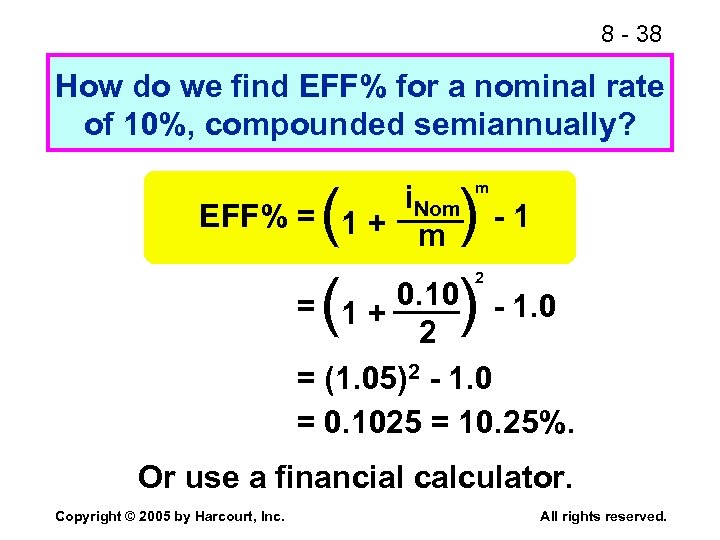 8 - 38

How do we find EFF% for a nominal rate of 10%, compounded semiannually?

$EFF\% = \left(1 + \frac{i_{Nom}}{m}\right)^m - 1$

$= \left(1 + \frac{0.10}{2}\right)^2 - 1.0$

$= (1.05)^2 - 1.0$

$= 0.1025 = 10.25\%.$

Or use a financial calculator.

Copyright © 2005 by Harcourt, Inc. All rights reserved.